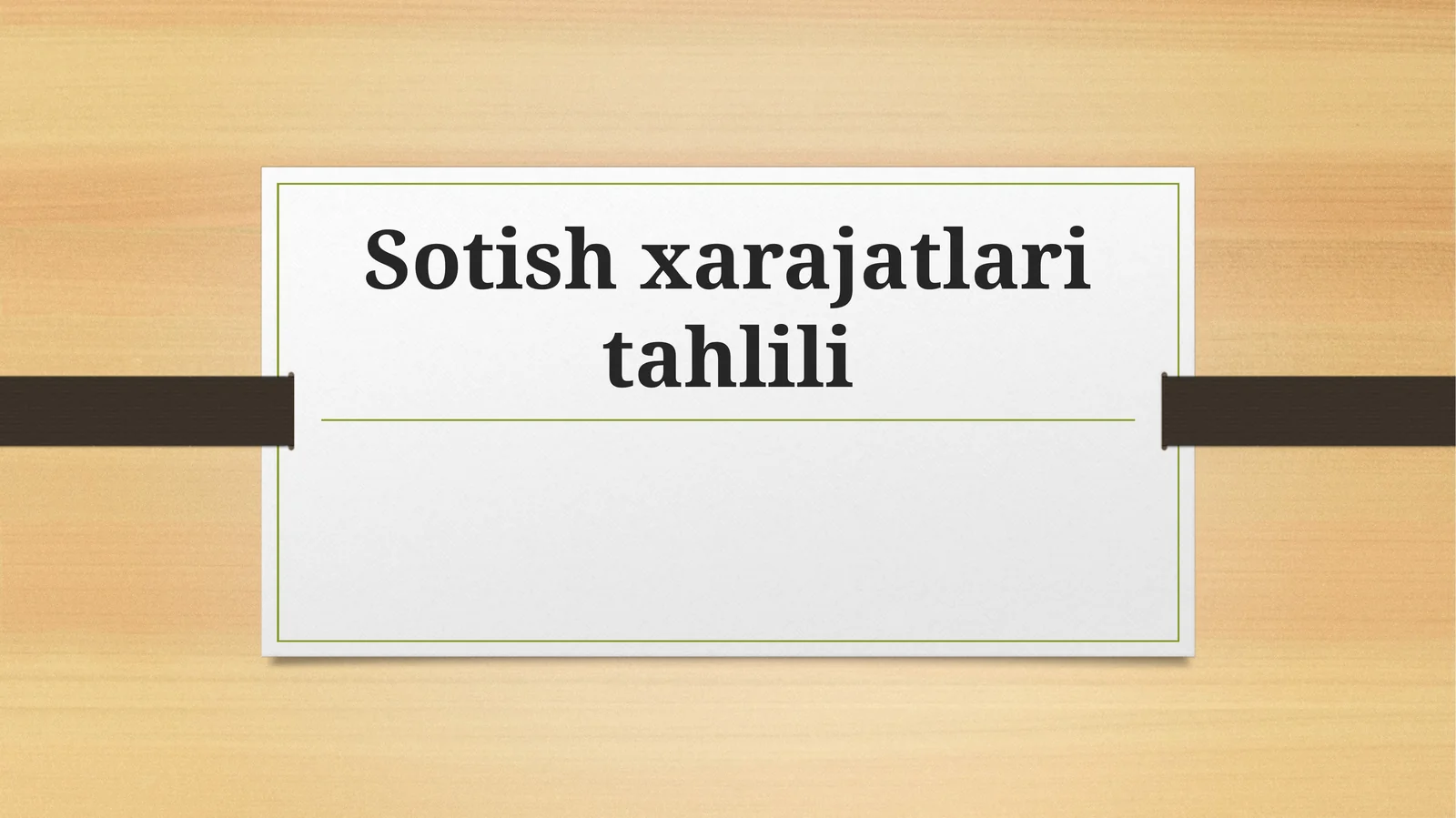 Sotish xarajatlari tahlili